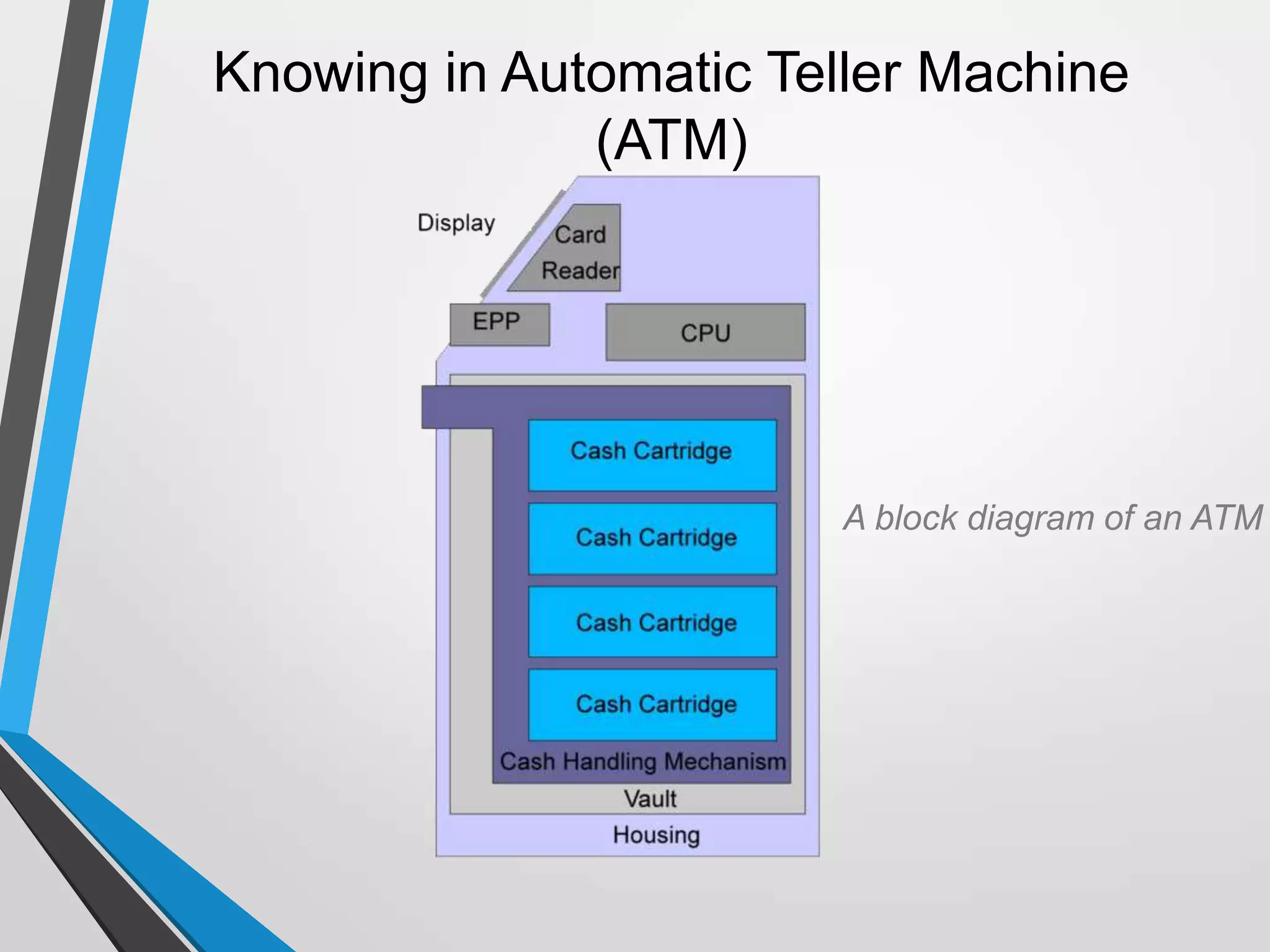 Knowing in Automatic Teller Machine (ATM)

Display

Card Reader

EPP

CPU

Cash Cartridge

Cash Cartridge

Cash Cartridge

Cash Cartridge

Cash Handling Mechanism

Vault

Housing

A block diagram of an ATM